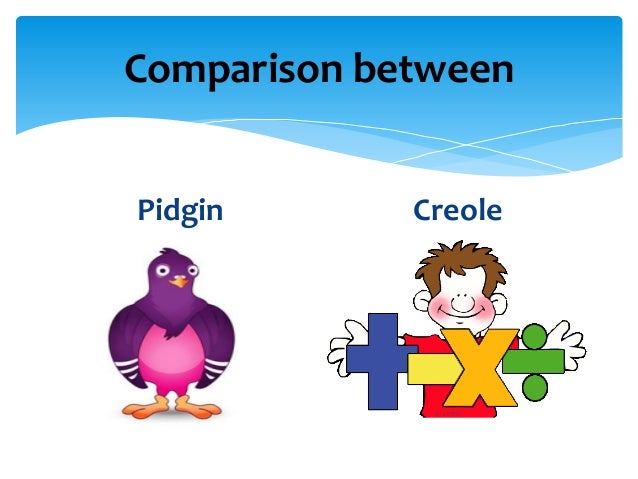 Comparison between

Pidgin

Creole